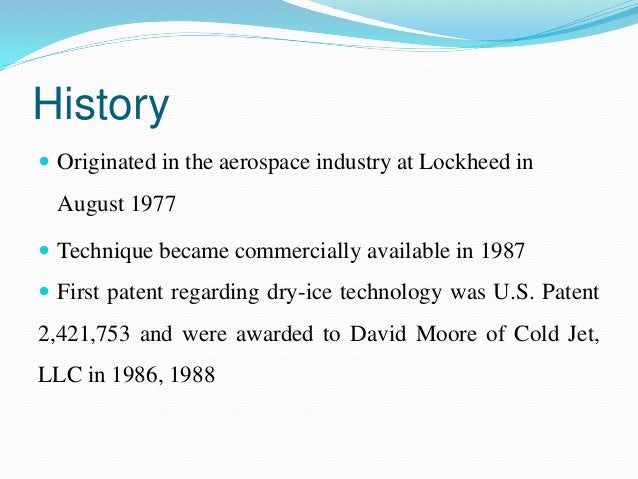 History

Originated in the aerospace industry at Lockheed in August 1977

Technique became commercially available in 1987

First patent regarding dry-ice technology was U.S. Patent 2,421,753 and were awarded to David Moore of Cold Jet, LLC in 1986, 1988